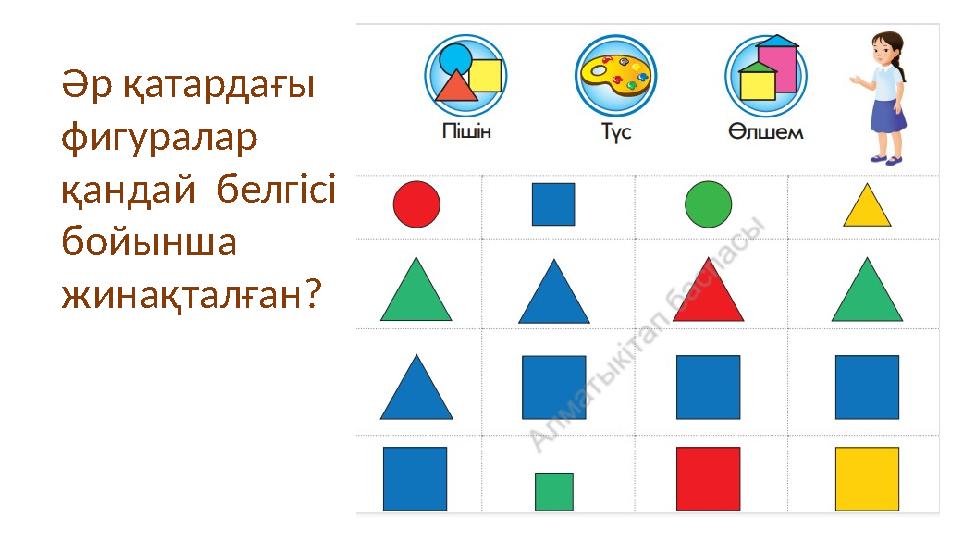 Әр қатардағы фигуралар қандай белгісі бойынша жинақталған?

Пішін

Түс

Өлшем

Алматыкітап баспасы